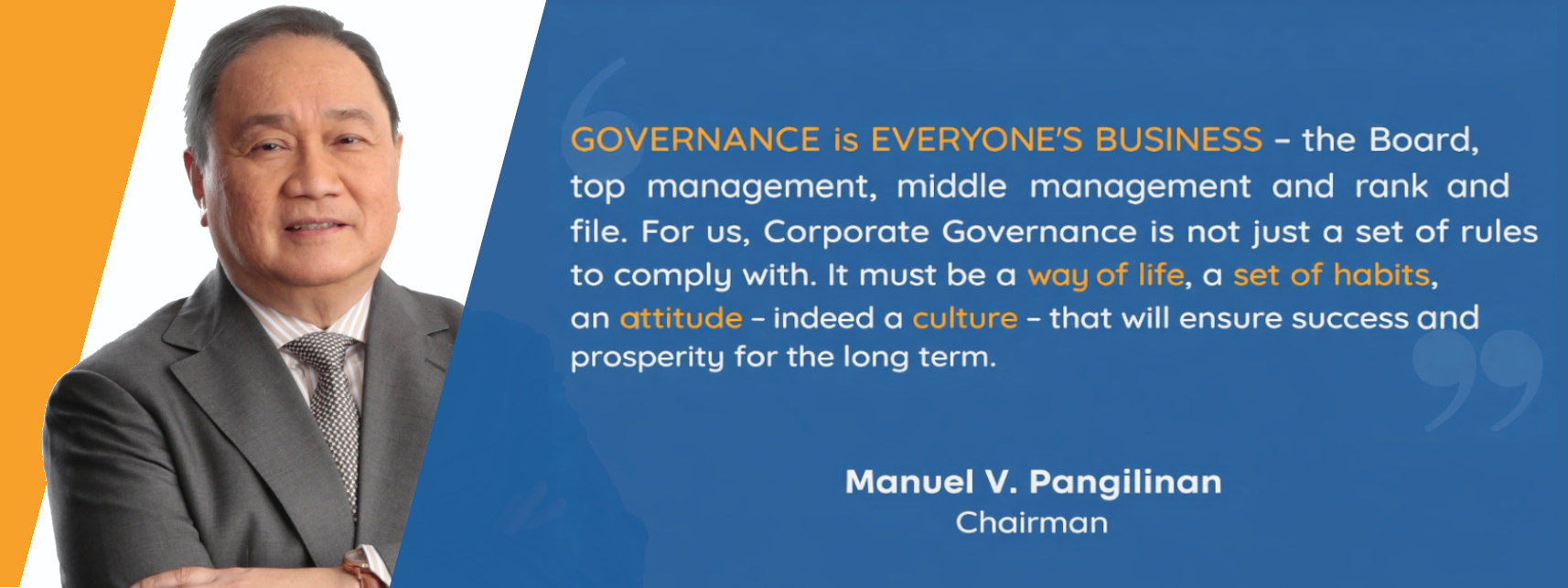 GOVERNANCE is EVERYONE'S BUSINESS – the Board, top management, middle management and rank and file. For us, Corporate Governance is not just a set of rules to comply with. It must be a way of life, a set of habits, an attitude – indeed a culture – that will ensure success and prosperity for the long term.

Manuel V. Pangilinan
Chairman